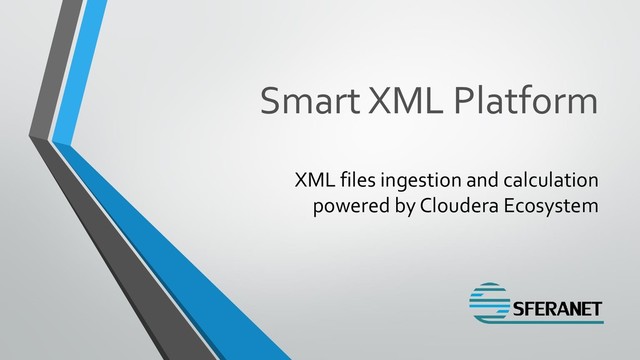 Smart XML Platform

XML files ingestion and calculation powered by Cloudera Ecosystem

SFERANET